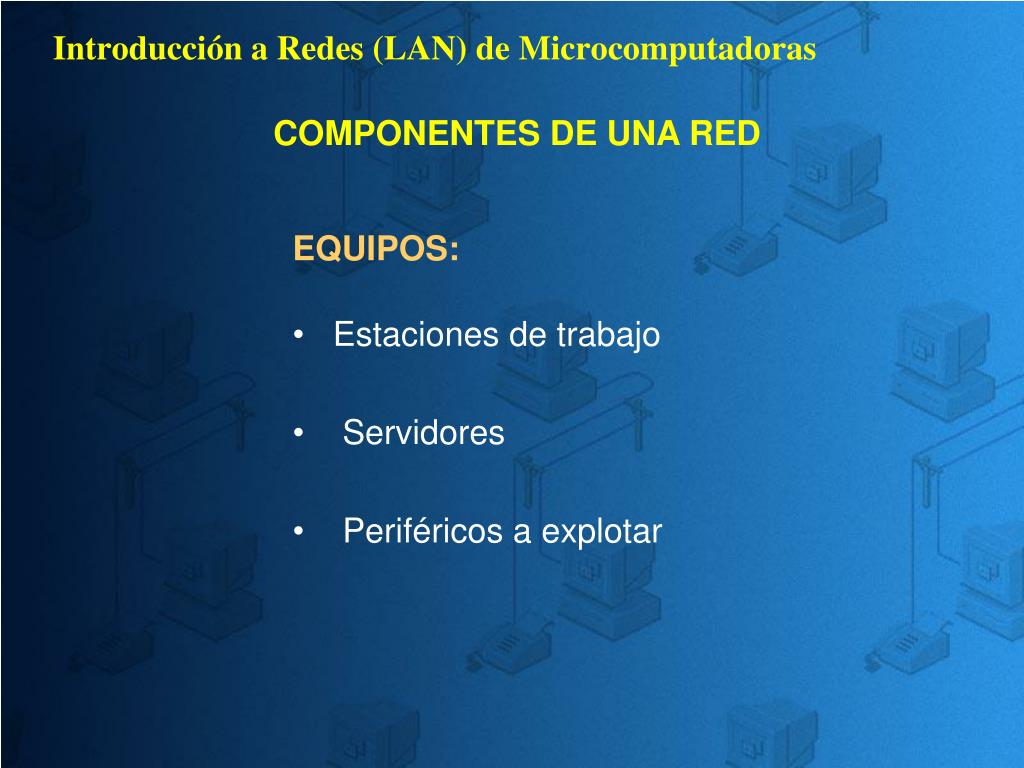 Introducción a Redes (LAN) de Microcomputadoras

COMPONENTES DE UNA RED

EQUIPOS:

• Estaciones de trabajo

• Servidores

• Periféricos a explotar